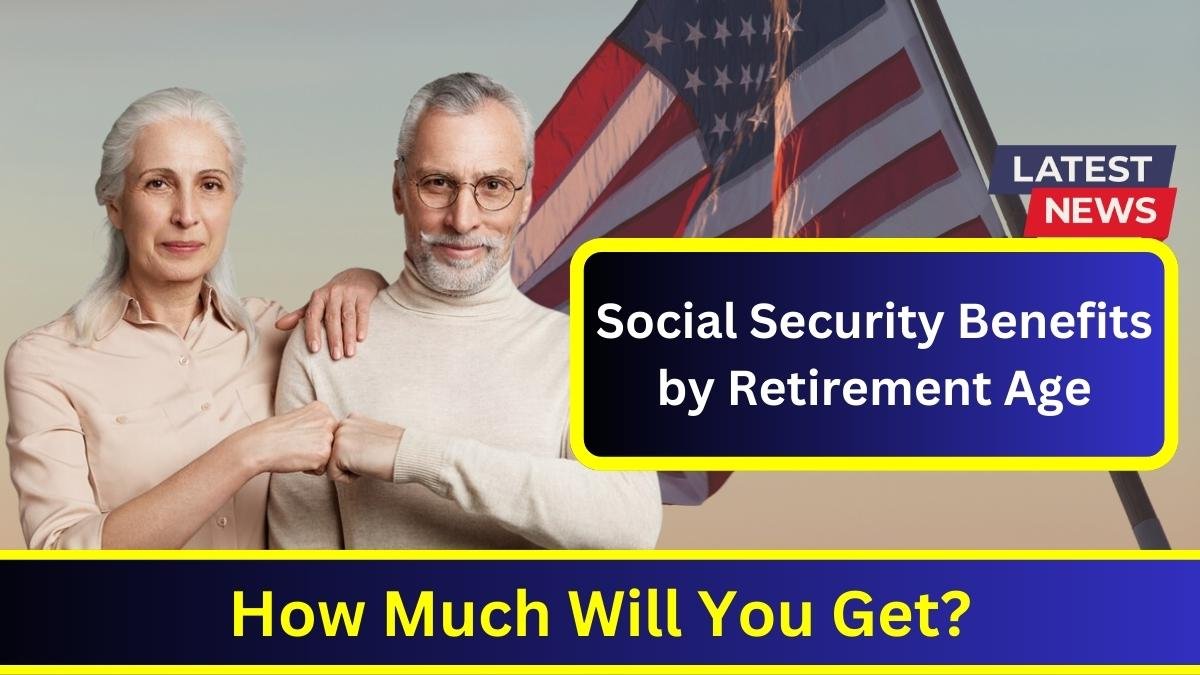 LATEST
NEWS

Social Security Benefits by Retirement Age

How Much Will You Get?